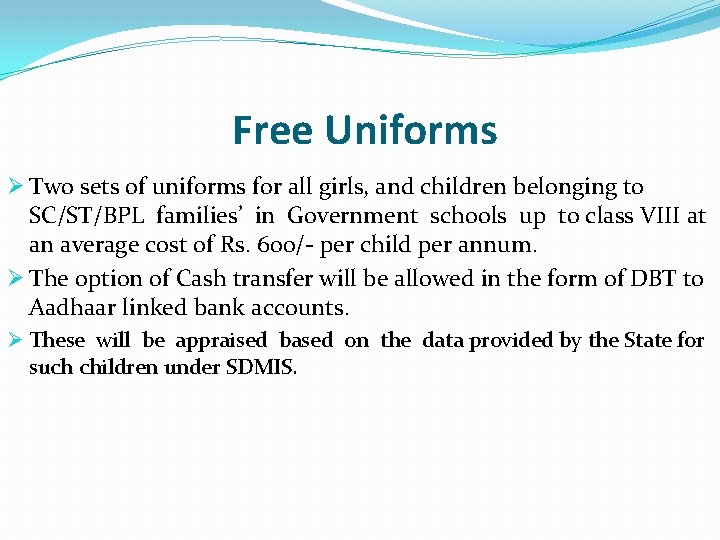 Free Uniforms

➢ Two sets of uniforms for all girls, and children belonging to SC/ST/BPL families' in Government schools up to class VIII at an average cost of Rs. 600/- per child per annum.

➢ The option of Cash transfer will be allowed in the form of DBT to Aadhaar linked bank accounts.

➢ These will be appraised based on the data provided by the State for such children under SDMIS.